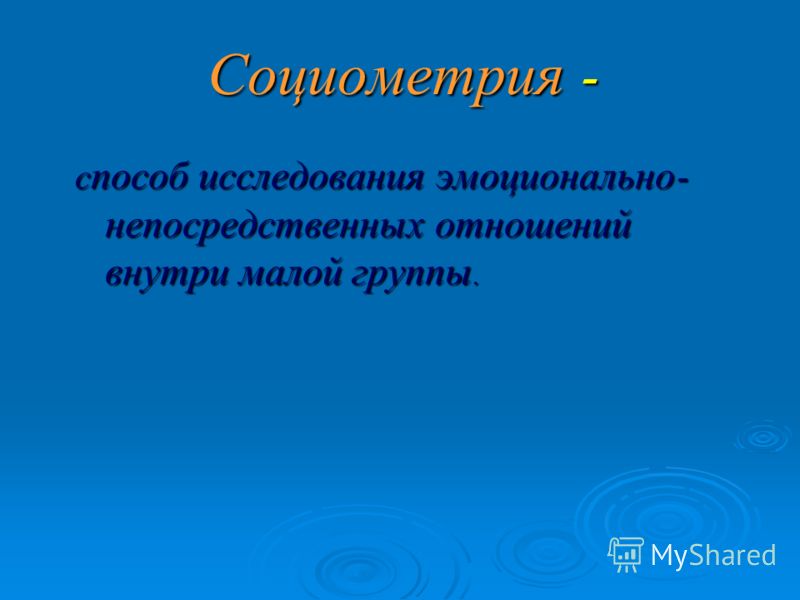 Социометрия -

способ исследования эмоционально-непосредственных отношений внутри малой группы.

MyShared